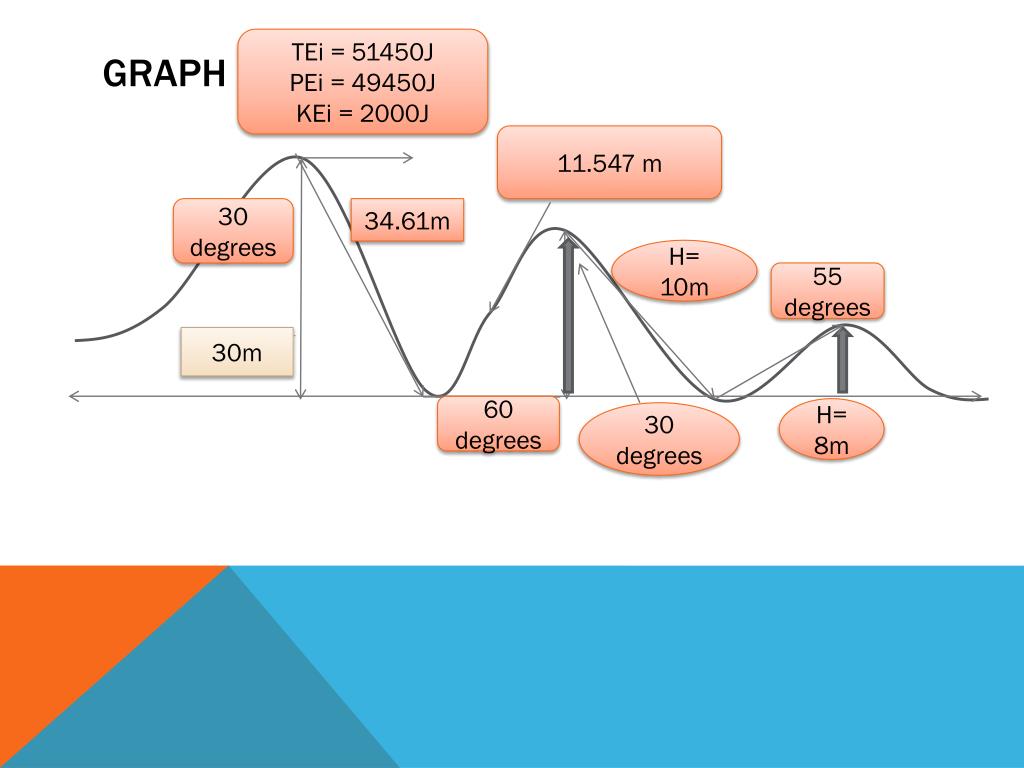 GRAPH

TEi = 51450J
PEi = 49450J
KEi = 2000J

11.547 m

30 degrees

34.61m

H= 10m

55 degrees

30m

60 degrees

30 degrees

H= 8m